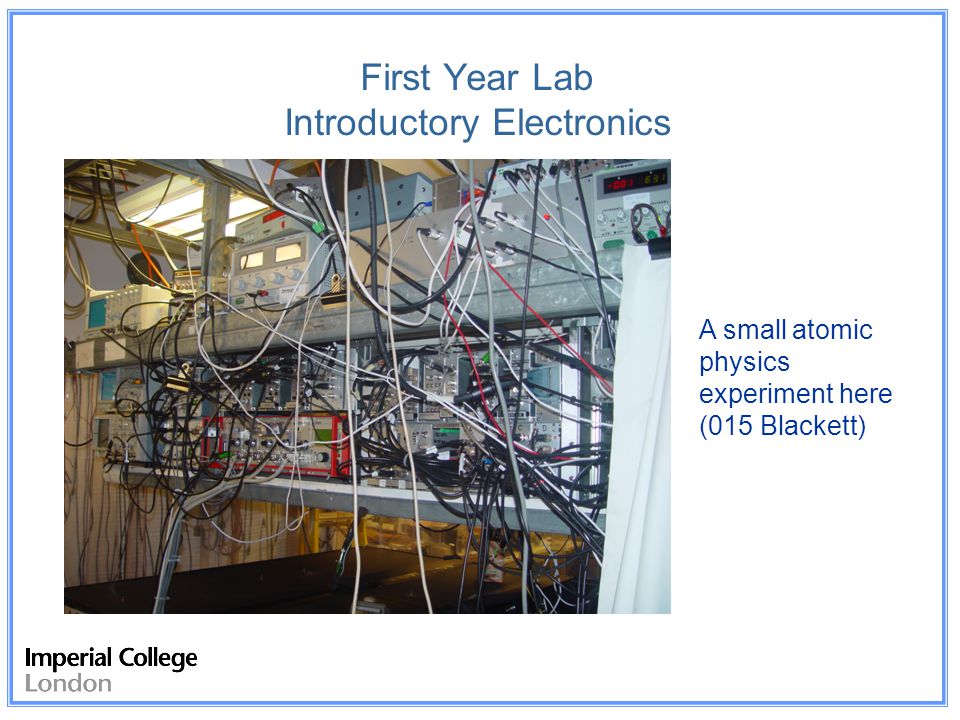 First Year Lab
Introductory Electronics

A small atomic physics experiment here (015 Blackett)

Imperial College
London